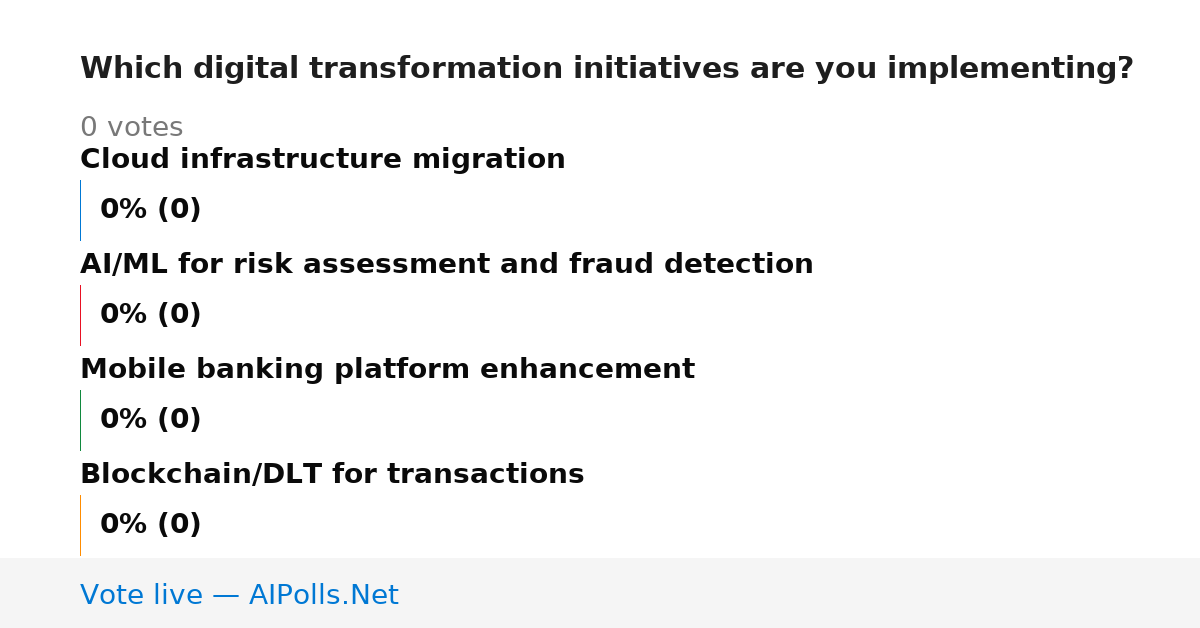 Which digital transformation initiatives are you implementing?

0 votes

Cloud infrastructure migration

0% (0)

AI/ML for risk assessment and fraud detection

0% (0)

Mobile banking platform enhancement

0% (0)

Blockchain/DLT for transactions

0% (0)

Vote live — AIPolls.Net